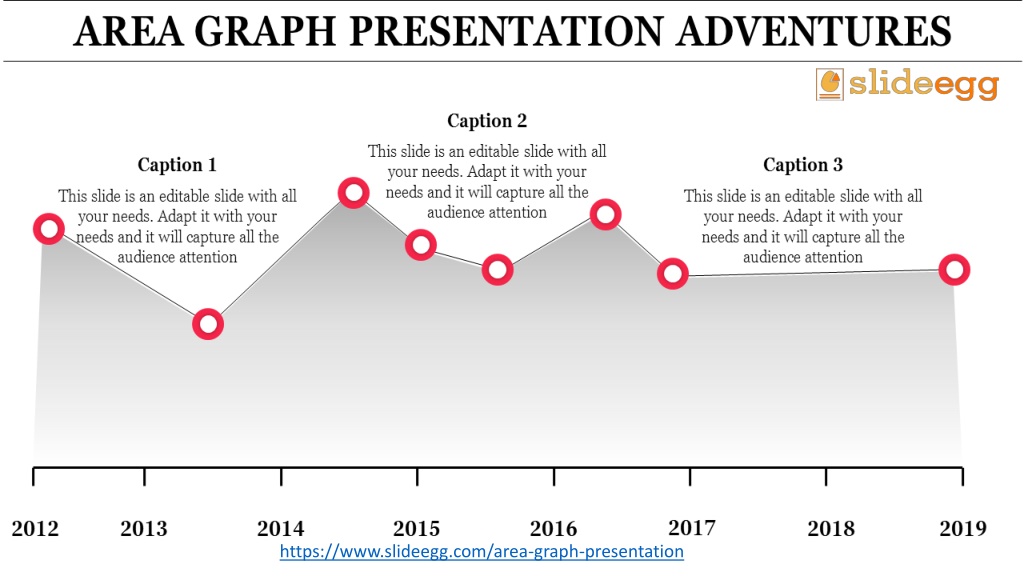 AREA GRAPH PRESENTATION ADVENTURES

slideegg

Caption 1

This slide is an editable slide with all your needs. Adapt it with your needs and it will capture all the audience attention

Caption 2

This slide is an editable slide with all your needs. Adapt it with your needs and it will capture all the audience attention

Caption 3

This slide is an editable slide with all your needs. Adapt it with your needs and it will capture all the audience attention

2012 2013 2014 2015 2016 2017 2018 2019

https://www.slideegg.com/area-graph-presentation